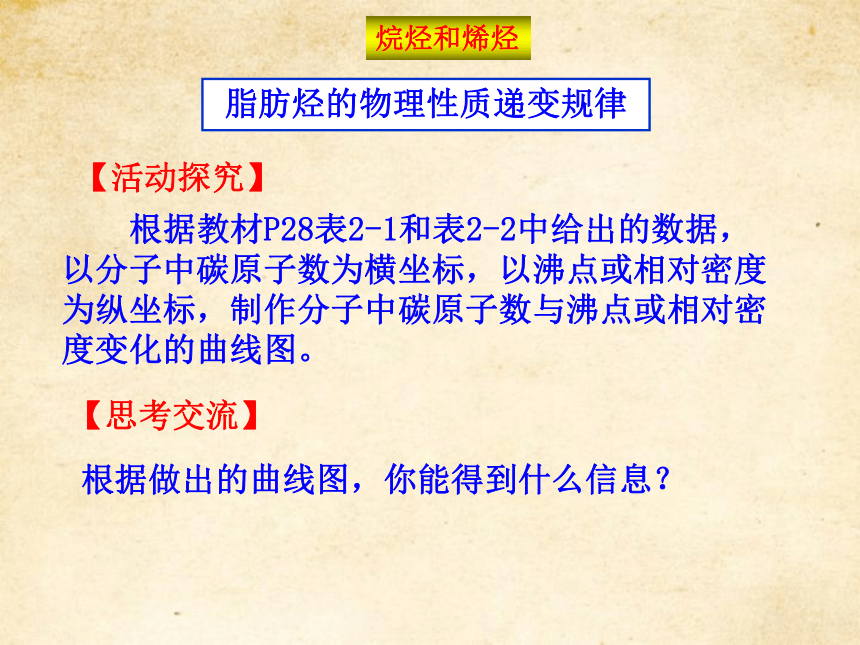 烷烃和烯烃

脂肪烃的物理性质递变规律

【活动探究】

根据教材P28表2-1和表2-2中给出的数据，以分子中碳原子数为横坐标，以沸点或相对密度为纵坐标，制作分子中碳原子数与沸点或相对密度变化的曲线图。

【思考交流】

根据做出的曲线图，你能得到什么信息？